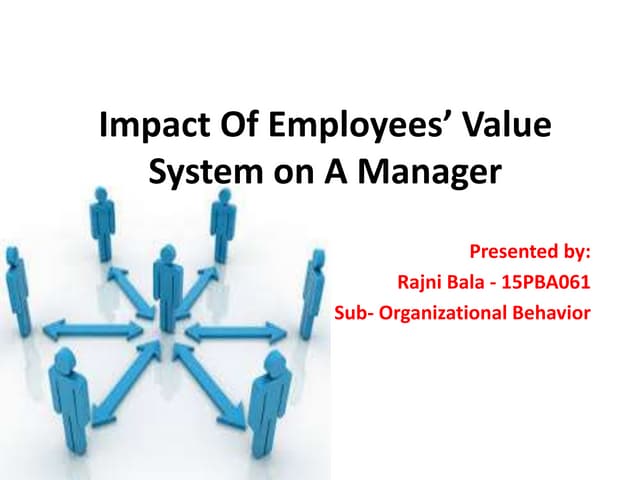 Impact Of Employees' Value System on A Manager

Presented by:
Rajni Bala - 15PBA061
Sub- Organizational Behavior